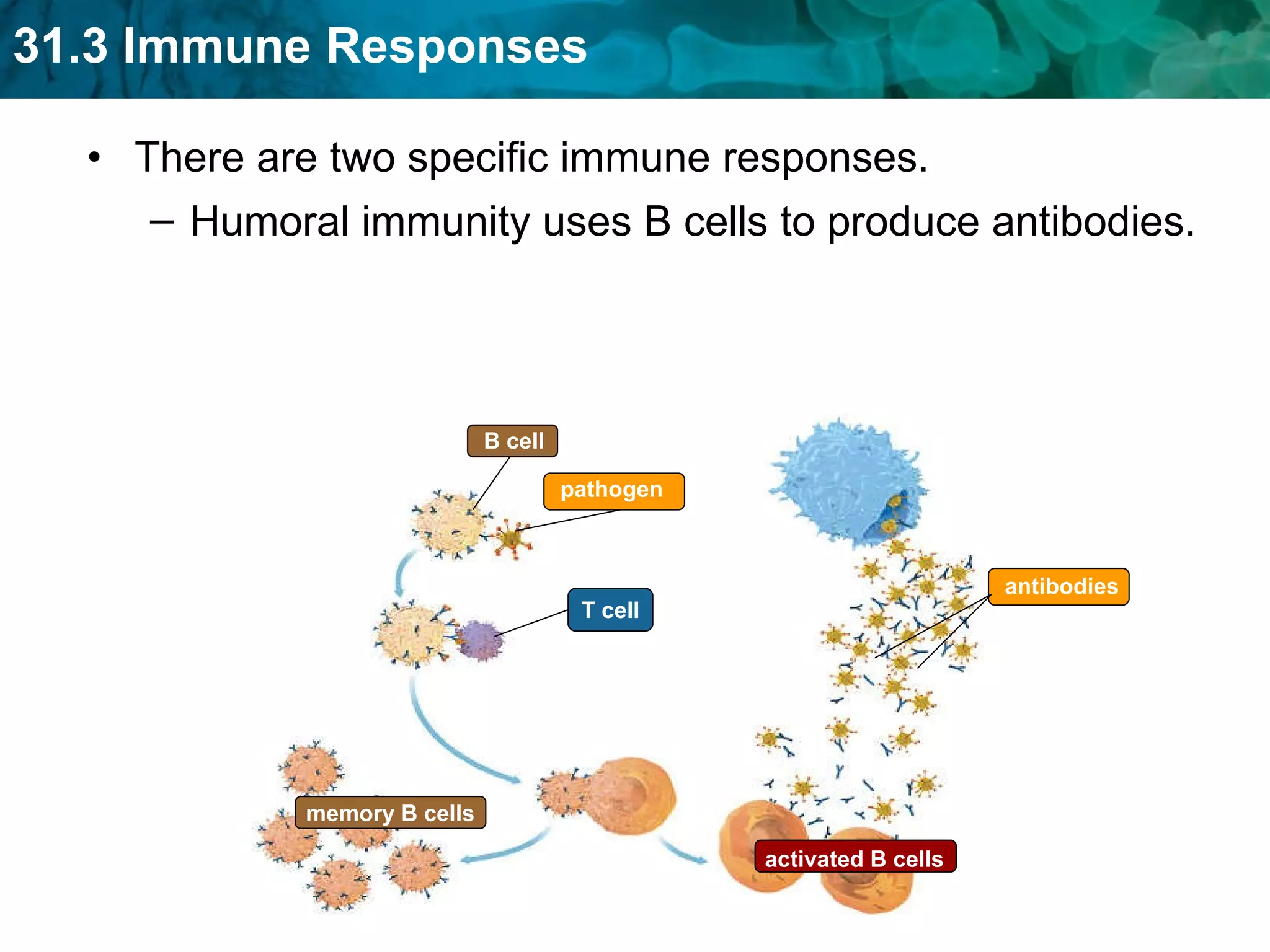 31.3 Immune Responses

• There are two specific immune responses.
– Humoral immunity uses B cells to produce antibodies.

B cell

pathogen

T cell

antibodies

memory B cells

activated B cells